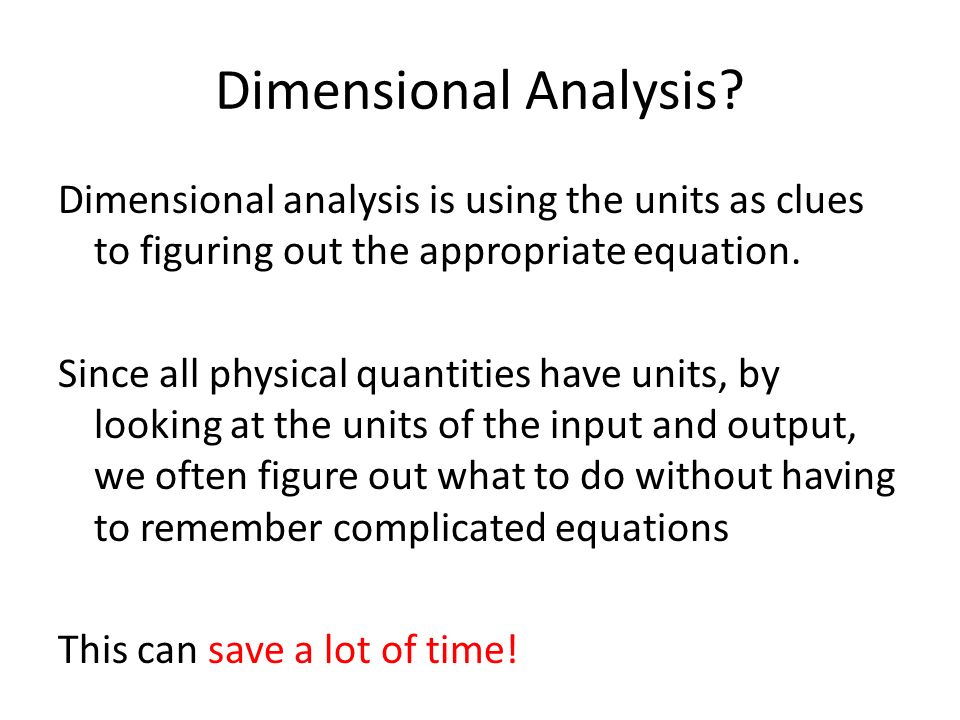 Dimensional Analysis?

Dimensional analysis is using the units as clues to figuring out the appropriate equation.

Since all physical quantities have units, by looking at the units of the input and output, we often figure out what to do without having to remember complicated equations

This can save a lot of time!